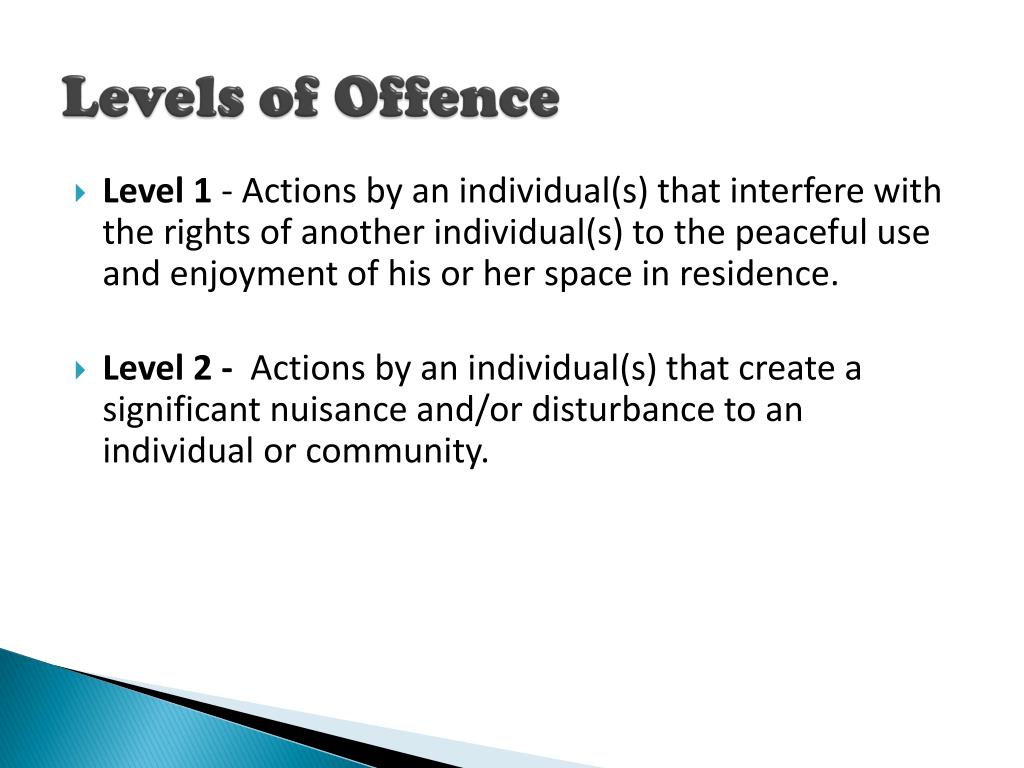 Levels of Offence

Level 1 - Actions by an individual(s) that interfere with the rights of another individual(s) to the peaceful use and enjoyment of his or her space in residence.

Level 2 - Actions by an individual(s) that create a significant nuisance and/or disturbance to an individual or community.